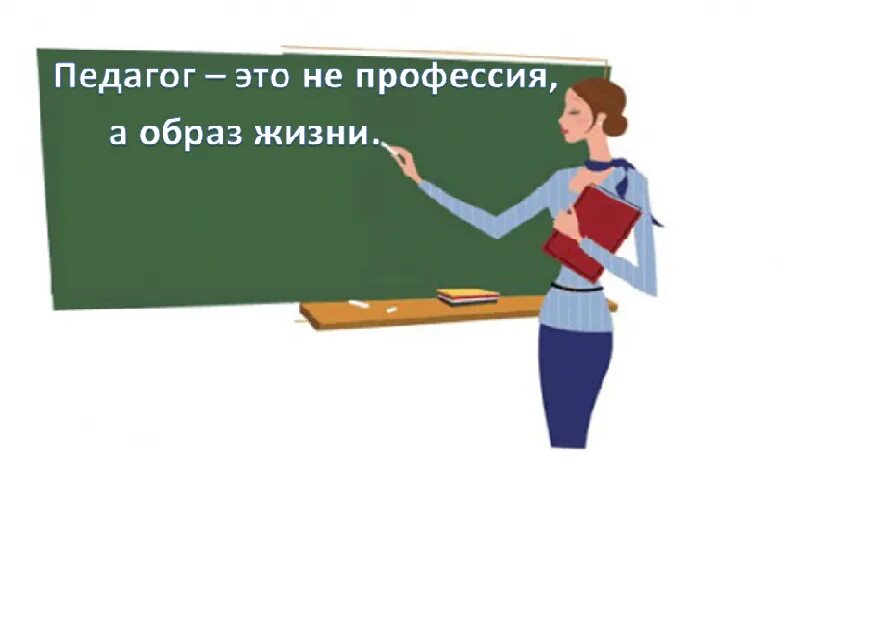 Педагог – это не профессия, а образ жизни.